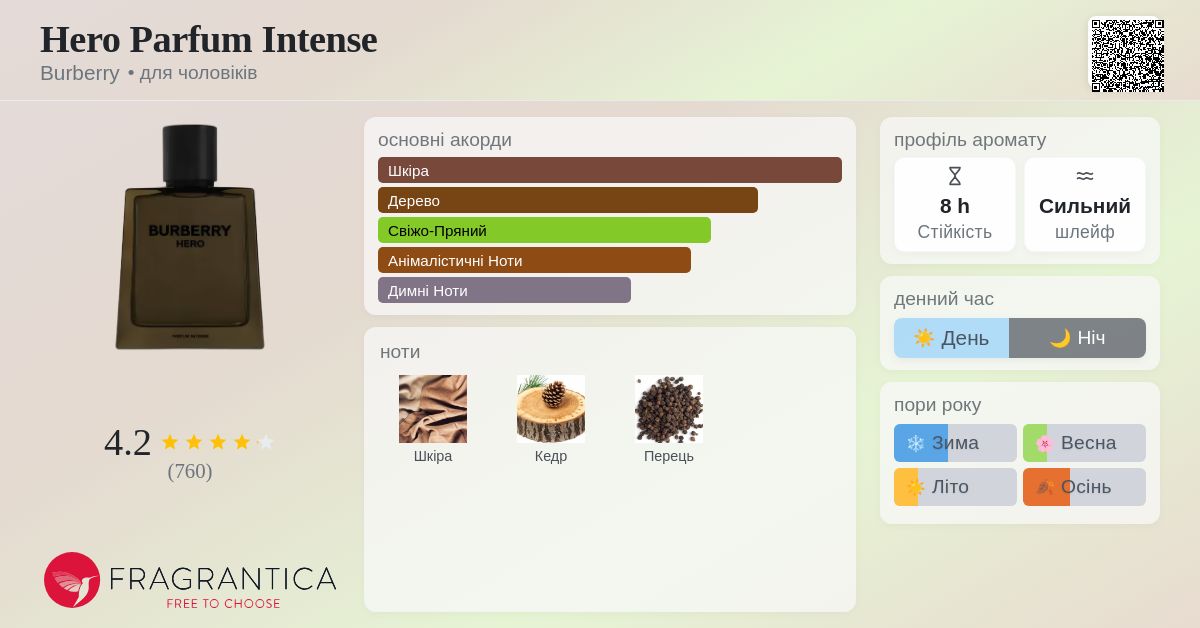 Hero Parfum Intense
Burberry • для чоловіків

BURBERRY
HERO

4.2
(760)

FRAGRANTICA
FREE TO CHOOSE

основні акорди
Шкіра
Дерево
Свіжо-Пряний
Анімалістичні Ноти
Димні Ноти

ноти
Шкіра
Кедр
Перець

профіль аромату
8 h
Стійкість
Сильний
шлейф

денний час
День
Ніч

пори року
Зима
Весна
Літо
Осінь